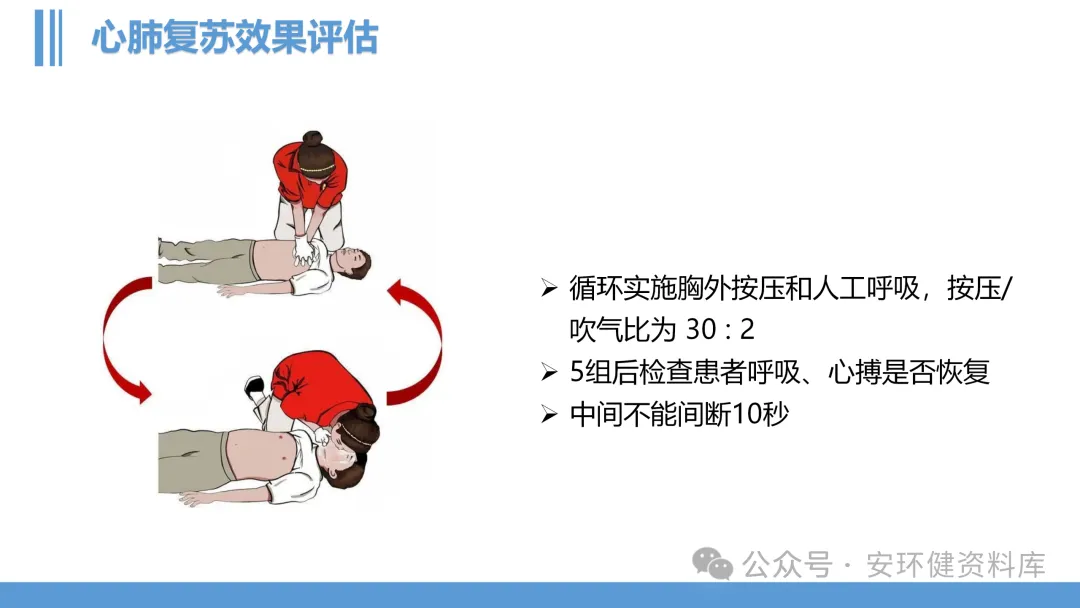 心肺复苏效果评估

➢ 循环实施胸外按压和人工呼吸，按压/吹气比为 30 : 2
➢ 5组后检查患者呼吸、心搏是否恢复
➢ 中间不能间断10秒

公众号 · 安环健资料库